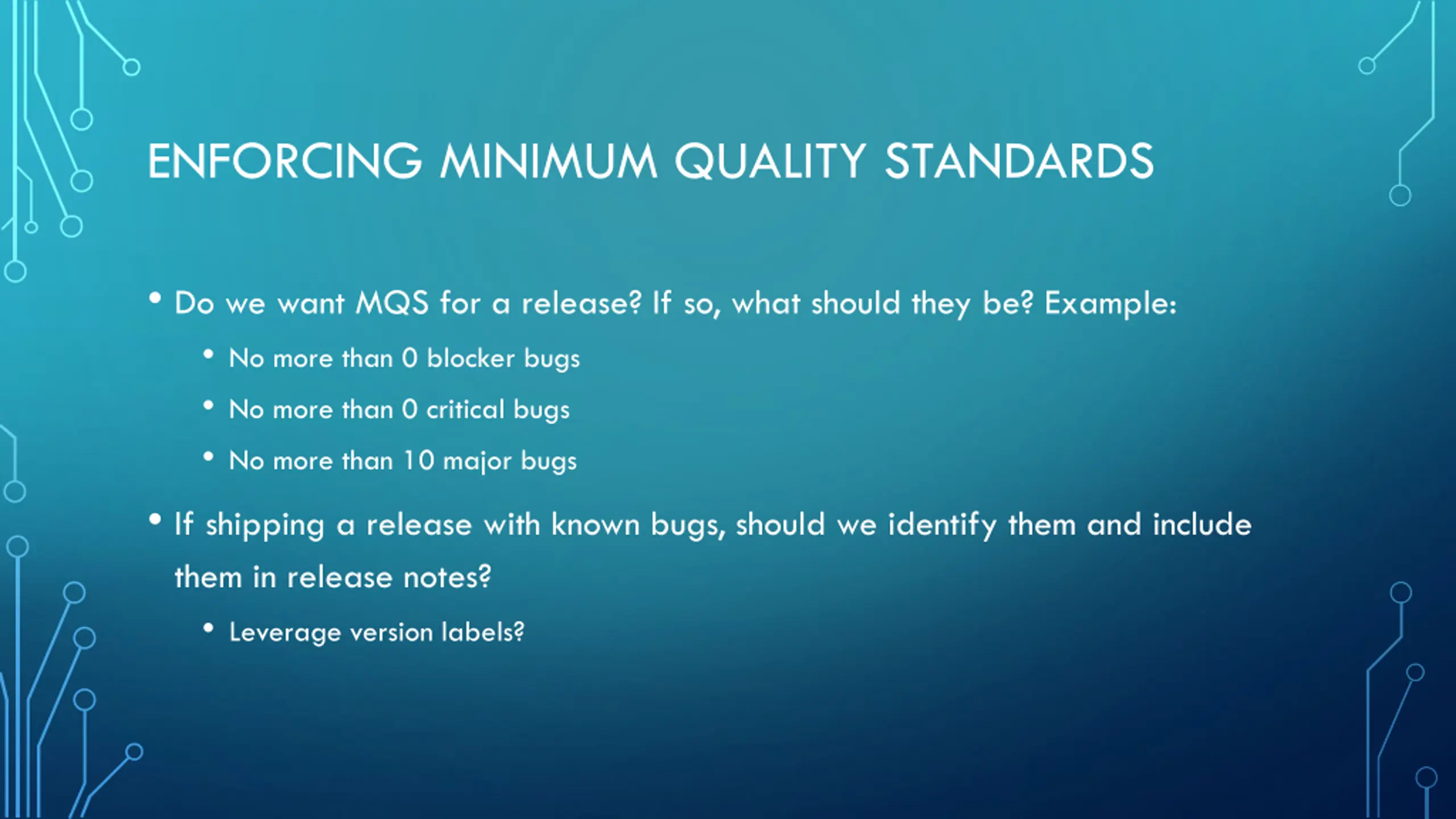 ENFORCING MINIMUM QUALITY STANDARDS

• Do we want MQS for a release? If so, what should they be? Example:
  • No more than 0 blocker bugs
  • No more than 0 critical bugs
  • No more than 10 major bugs
• If shipping a release with known bugs, should we identify them and include them in release notes?
  • Leverage version labels?